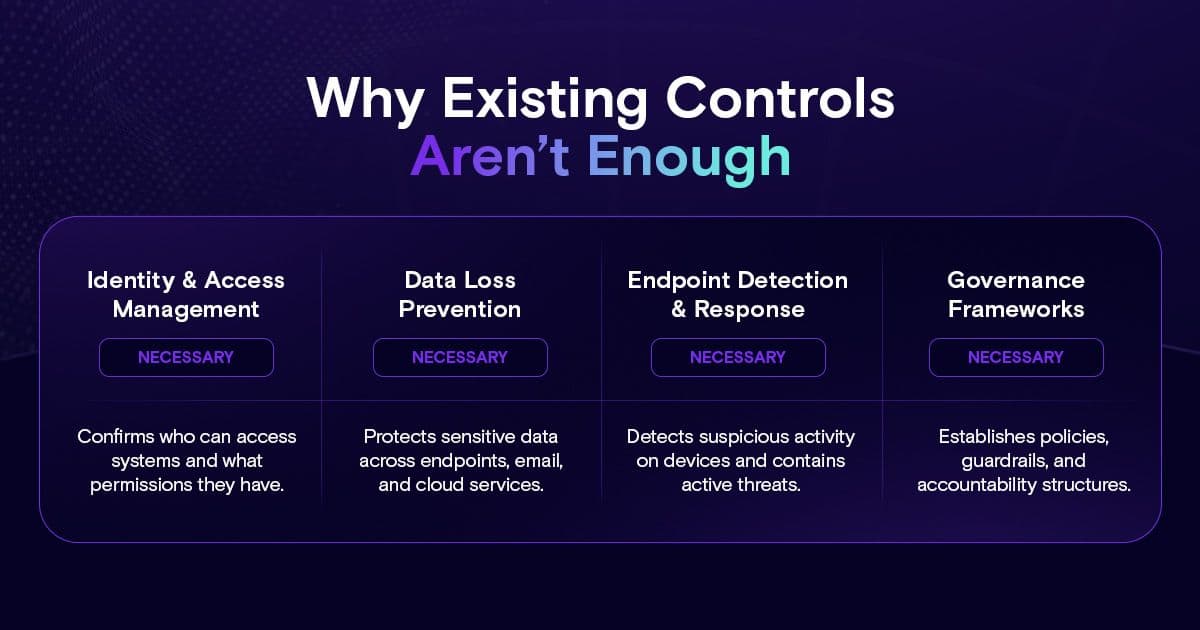 Why Existing Controls Aren't Enough

Identity & Access Management

NECESSARY

Confirms who can access systems and what permissions they have.

Data Loss Prevention

NECESSARY

Protects sensitive data across endpoints, email, and cloud services.

Endpoint Detection & Response

NECESSARY

Detects suspicious activity on devices and contains active threats.

Governance Frameworks

NECESSARY

Establishes policies, guardrails, and accountability structures.